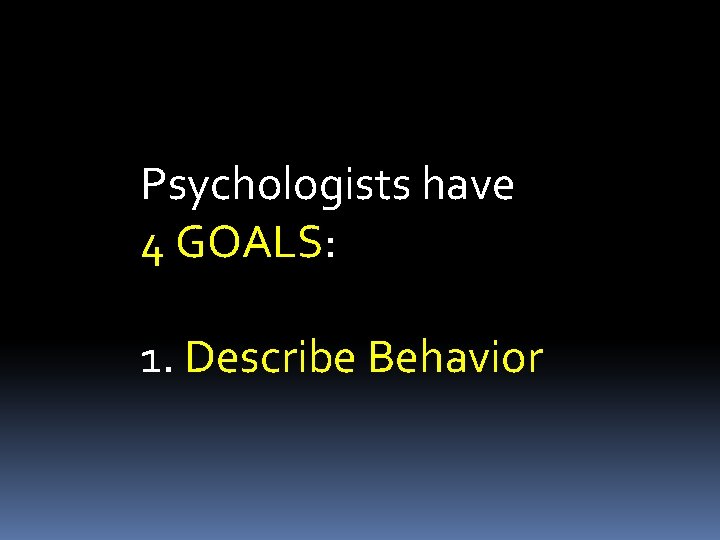 Psychologists have
4 GOALS:

1. Describe Behavior